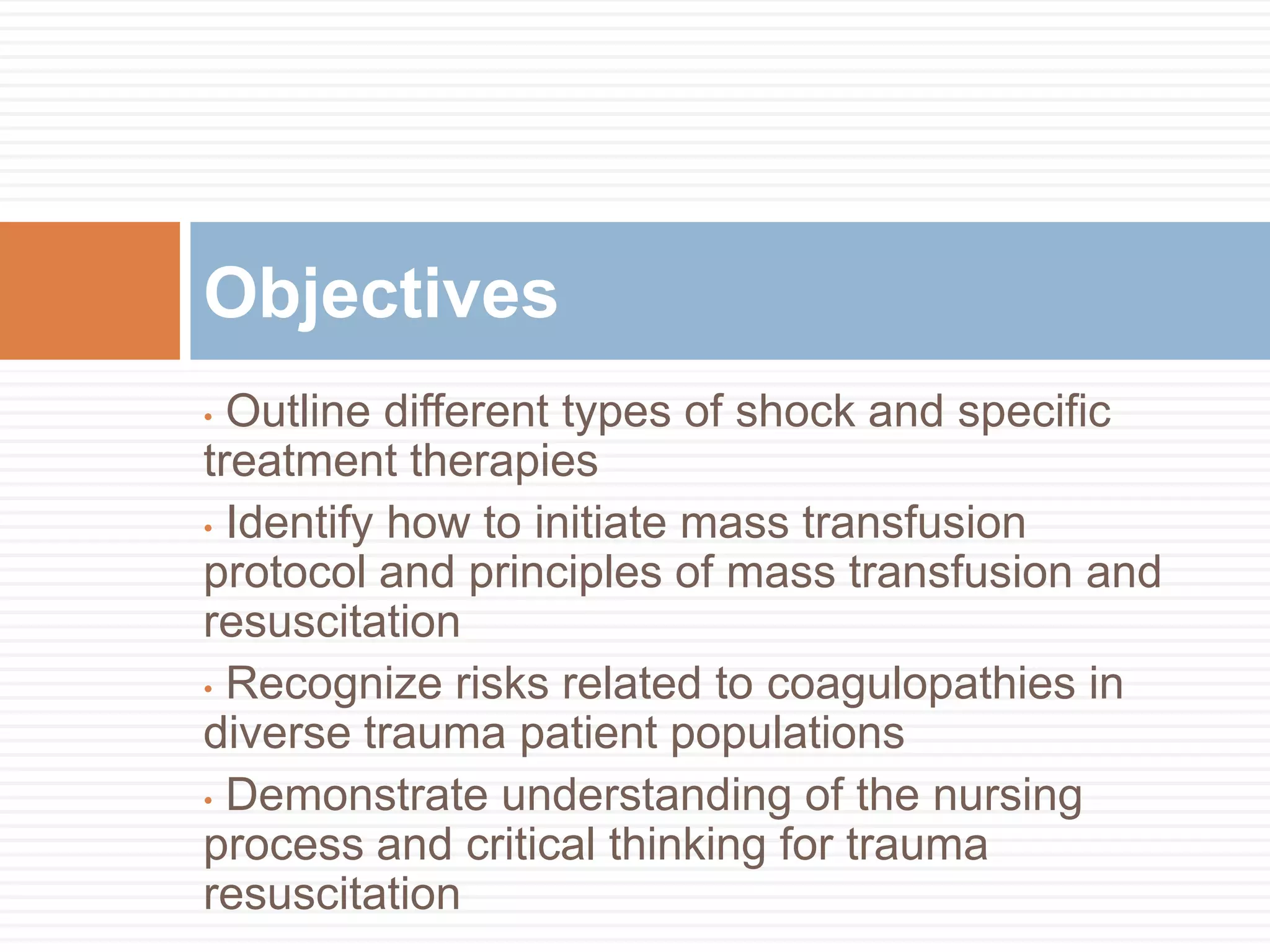 Objectives

• Outline different types of shock and specific treatment therapies

• Identify how to initiate mass transfusion protocol and principles of mass transfusion and resuscitation

• Recognize risks related to coagulopathies in diverse trauma patient populations

• Demonstrate understanding of the nursing process and critical thinking for trauma resuscitation